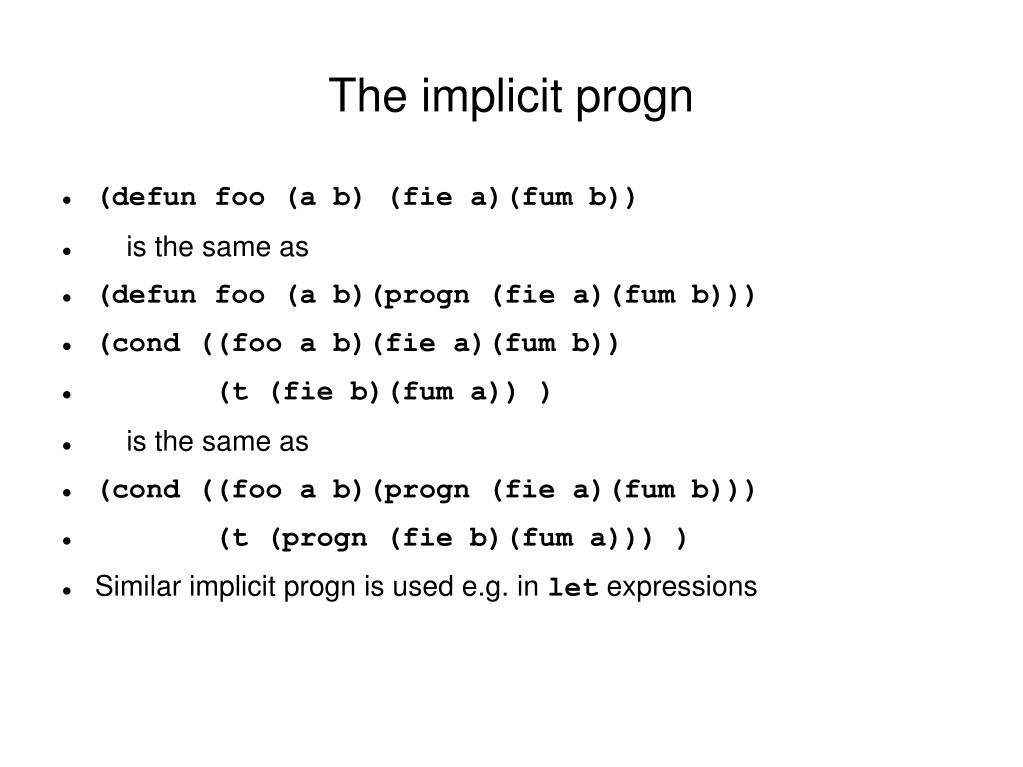 The implicit progn

- (defun foo (a b) (fie a)(fum b))
- is the same as
- (defun foo (a b)(progn (fie a)(fum b)))
- (cond ((foo a b)(fie a)(fum b))
- (t (fie b)(fum a)) )
- is the same as
- (cond ((foo a b)(progn (fie a)(fum b)))
- (t (progn (fie b)(fum a))) )
- Similar implicit progn is used e.g. in let expressions